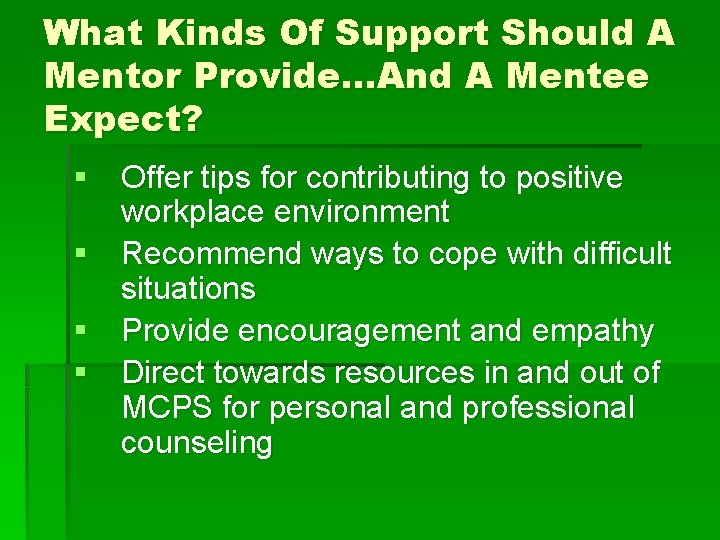 What Kinds Of Support Should A Mentor Provide…And A Mentee Expect?

▪ Offer tips for contributing to positive workplace environment
▪ Recommend ways to cope with difficult situations
▪ Provide encouragement and empathy
▪ Direct towards resources in and out of MCPS for personal and professional counseling